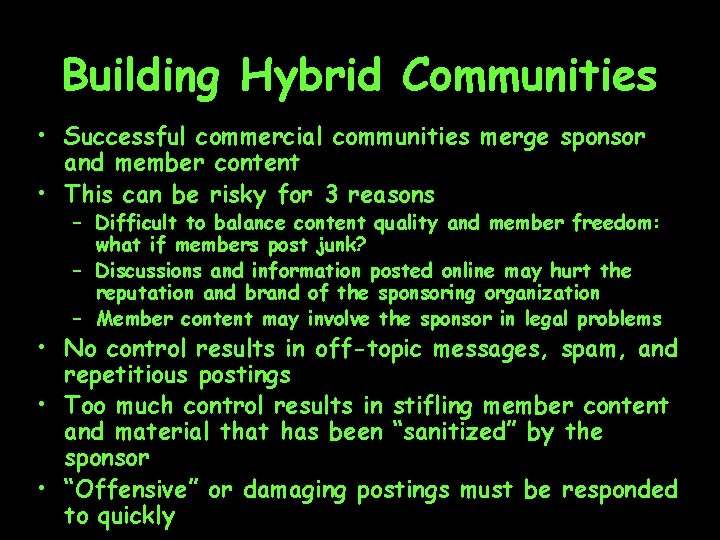 Building Hybrid Communities

• Successful commercial communities merge sponsor and member content
• This can be risky for 3 reasons
– Difficult to balance content quality and member freedom: what if members post junk?
– Discussions and information posted online may hurt the reputation and brand of the sponsoring organization
– Member content may involve the sponsor in legal problems
• No control results in off-topic messages, spam, and repetitious postings
• Too much control results in stifling member content and material that has been "sanitized" by the sponsor
• "Offensive" or damaging postings must be responded to quickly